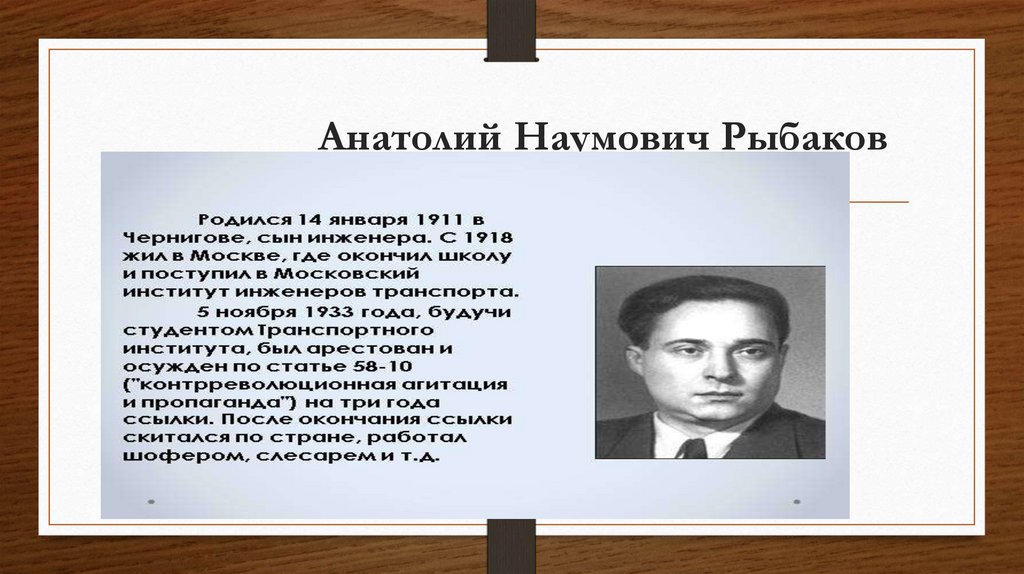 Анатолий Наумович Рыбаков

Родился 14 января 1911 в Чернигове, сын инженера. С 1918 жил в Москве, где окончил школу и поступил в Московский институт инженеров транспорта.

5 ноября 1933 года, будучи студентом Транспортного института, был арестован и осужден по статье 58-10 ("контрреволюционная агитация и пропаганда") на три года ссылки. После окончания ссылки скитался по стране, работал шофером, слесарем и т.д.